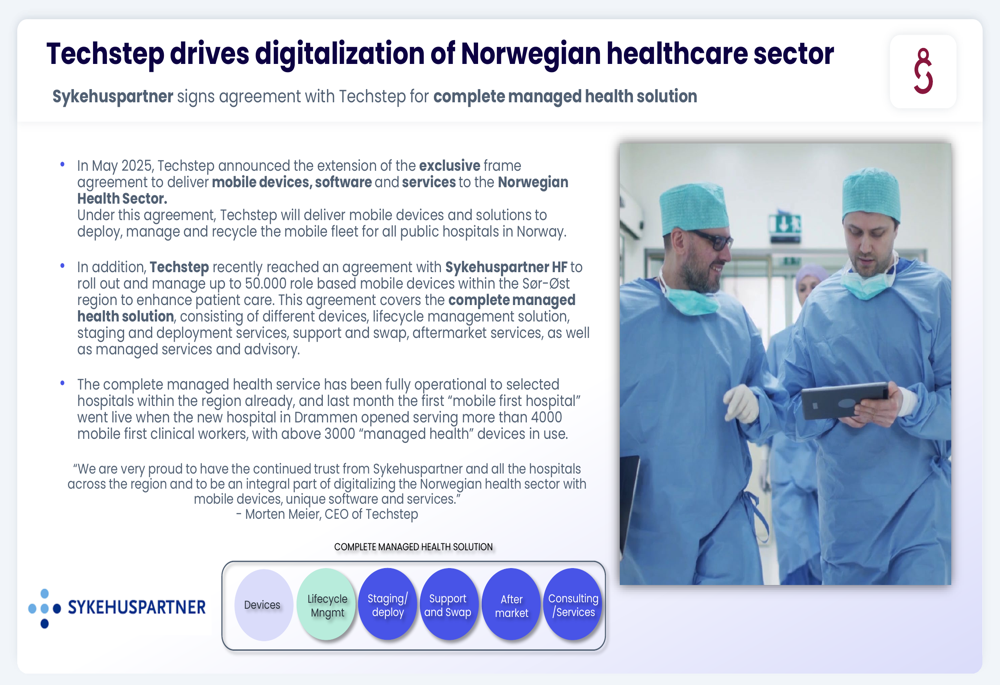 Techstep drives digitalization of Norwegian healthcare sector

Sykehuspartner signs agreement with Techstep for complete managed health solution

• In May 2025, Techstep announced the extension of the exclusive frame agreement to deliver mobile devices, software and services to the Norwegian Health Sector.
Under this agreement, Techstep will deliver mobile devices and solutions to deploy, manage and recycle the mobile fleet for all public hospitals in Norway.

• In addition, Techstep recently reached an agreement with Sykehuspartner HF to roll out and manage up to 50.000 role based mobile devices within the Sør-Øst region to enhance patient care. This agreement covers the complete managed health solution, consisting of different devices, lifecycle management solution, staging and deployment services, support and swap, aftermarket services, as well as managed services and advisory.

• The complete managed health service has been fully operational to selected hospitals within the region already, and last month the first "mobile first hospital" went live when the new hospital in Drammen opened serving more than 4000 mobile first clinical workers, with above 3000 "managed health" devices in use.

"We are very proud to have the continued trust from Sykehuspartner and all the hospitals across the region and to be an integral part of digitalizing the Norwegian health sector with mobile devices, unique software and services."
- Morten Meier, CEO of Techstep

COMPLETE MANAGED HEALTH SOLUTION

SYKEHUSPARTNER

Devices

Lifecycle Mngmt

Staging/ deploy

Support and Swap

After market

Consulting /Services